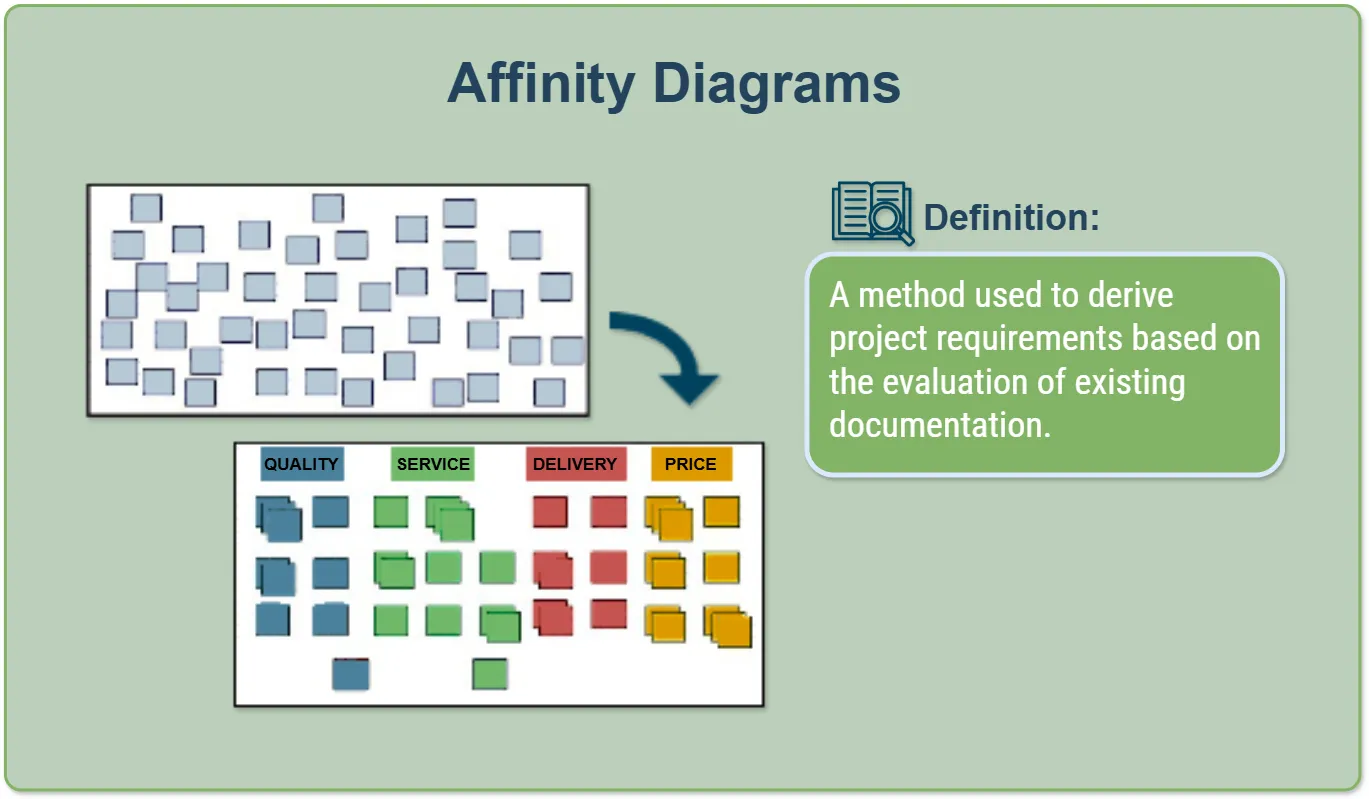 Affinity Diagrams

QUALITY SERVICE DELIVERY PRICE

Definition:

A method used to derive project requirements based on the evaluation of existing documentation.